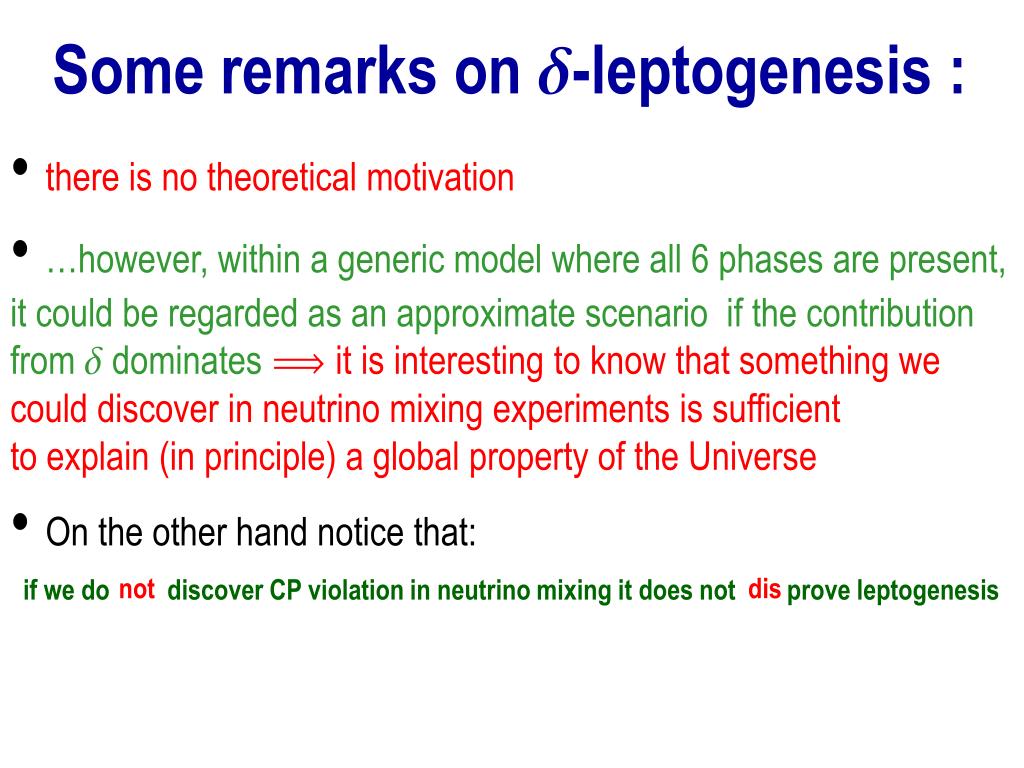 Some remarks on $\delta$-leptogenesis :

• there is no theoretical motivation

• …however, within a generic model where all 6 phases are present, it could be regarded as an approximate scenario if the contribution from $\delta$ dominates $\Longrightarrow$ it is interesting to know that something we could discover in neutrino mixing experiments is sufficient to explain (in principle) a global property of the Universe

• On the other hand notice that:

if we do not discover CP violation in neutrino mixing it does not dis prove leptogenesis